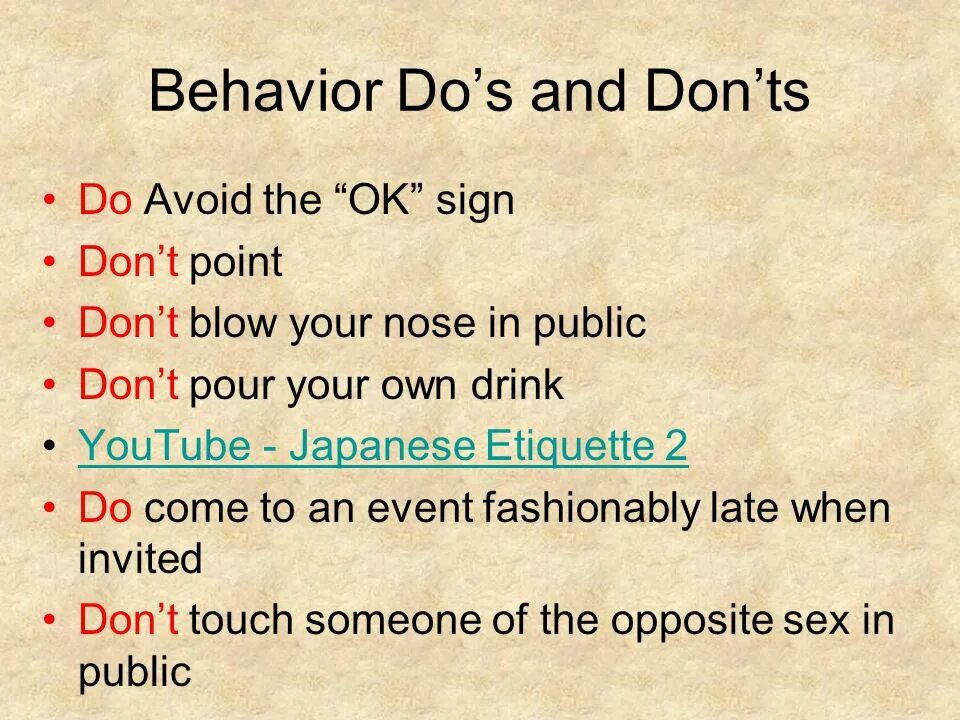 Behavior Do’s and Don’ts

• Do Avoid the “OK” sign
• Don’t point
• Don’t blow your nose in public
• Don’t pour your own drink
• YouTube - Japanese Etiquette 2
• Do come to an event fashionably late when invited
• Don’t touch someone of the opposite sex in public